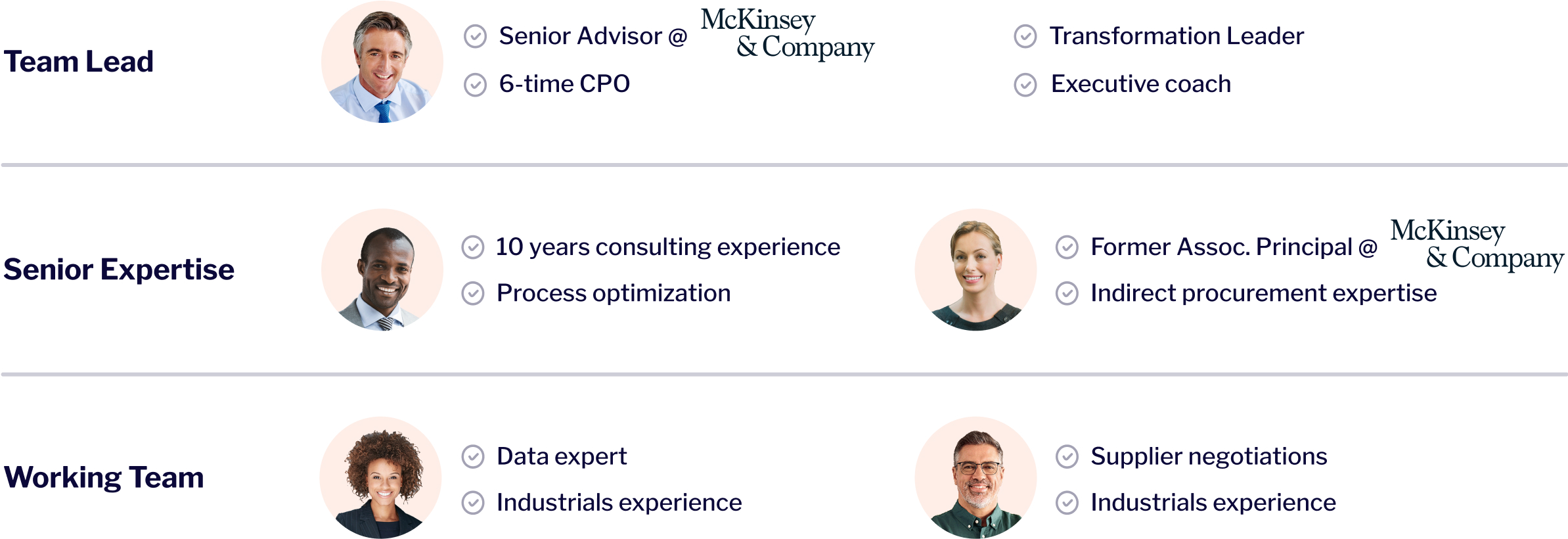 Team Lead

Senior Advisor @ McKinsey & Company

6-time CPO

Transformation Leader

Executive coach

Senior Expertise

10 years consulting experience

Process optimization

Former Assoc. Principal @ McKinsey & Company

Indirect procurement expertise

Working Team

Data expert

Industrials experience

Supplier negotiations

Industrials experience